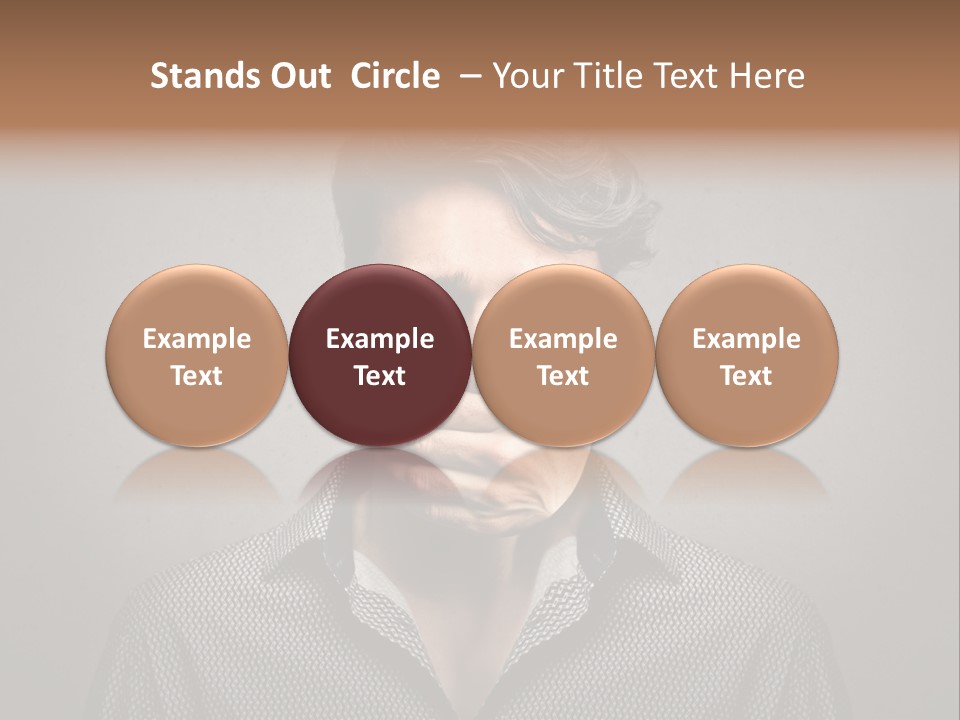 Stands Out Circle – Your Title Text Here

Example Text

Example Text

Example Text

Example Text